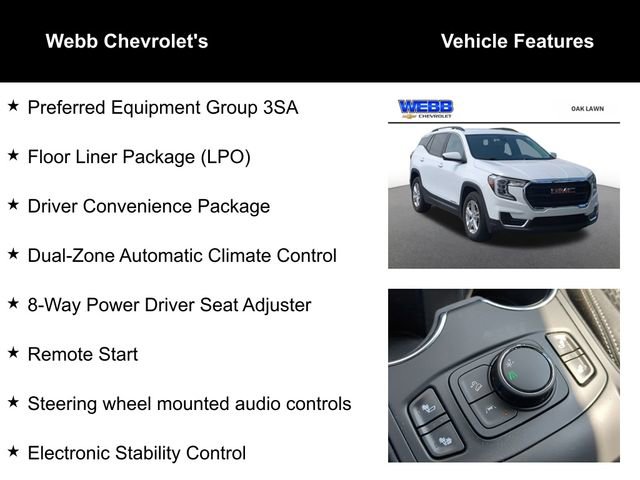 Webb Chevrolet's

Vehicle Features

★ Preferred Equipment Group 3SA

★ Floor Liner Package (LPO)

★ Driver Convenience Package

★ Dual-Zone Automatic Climate Control

★ 8-Way Power Driver Seat Adjuster

★ Remote Start

★ Steering wheel mounted audio controls

★ Electronic Stability Control

WEBB CHEVROLET

OAK LAWN

GMC